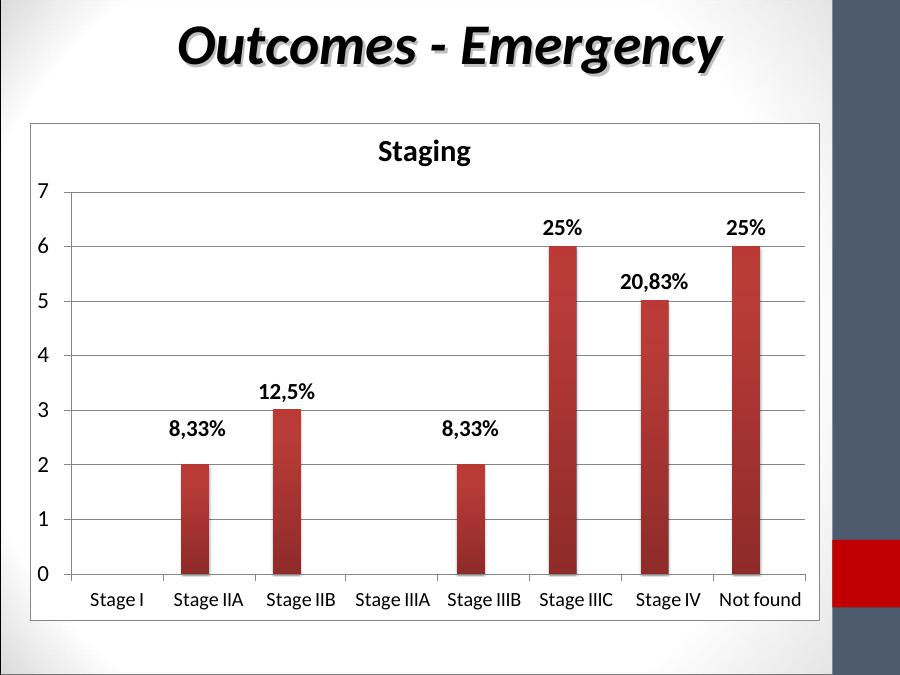 Outcomes - Emergency

Staging

7
6
5
4
3
2
1
0

8,33%
12,5%
8,33%
25%
20,83%
25%

Stage I
Stage IIA
Stage IIB
Stage IIIA
Stage IIIB
Stage IIIC
Stage IV
Not found